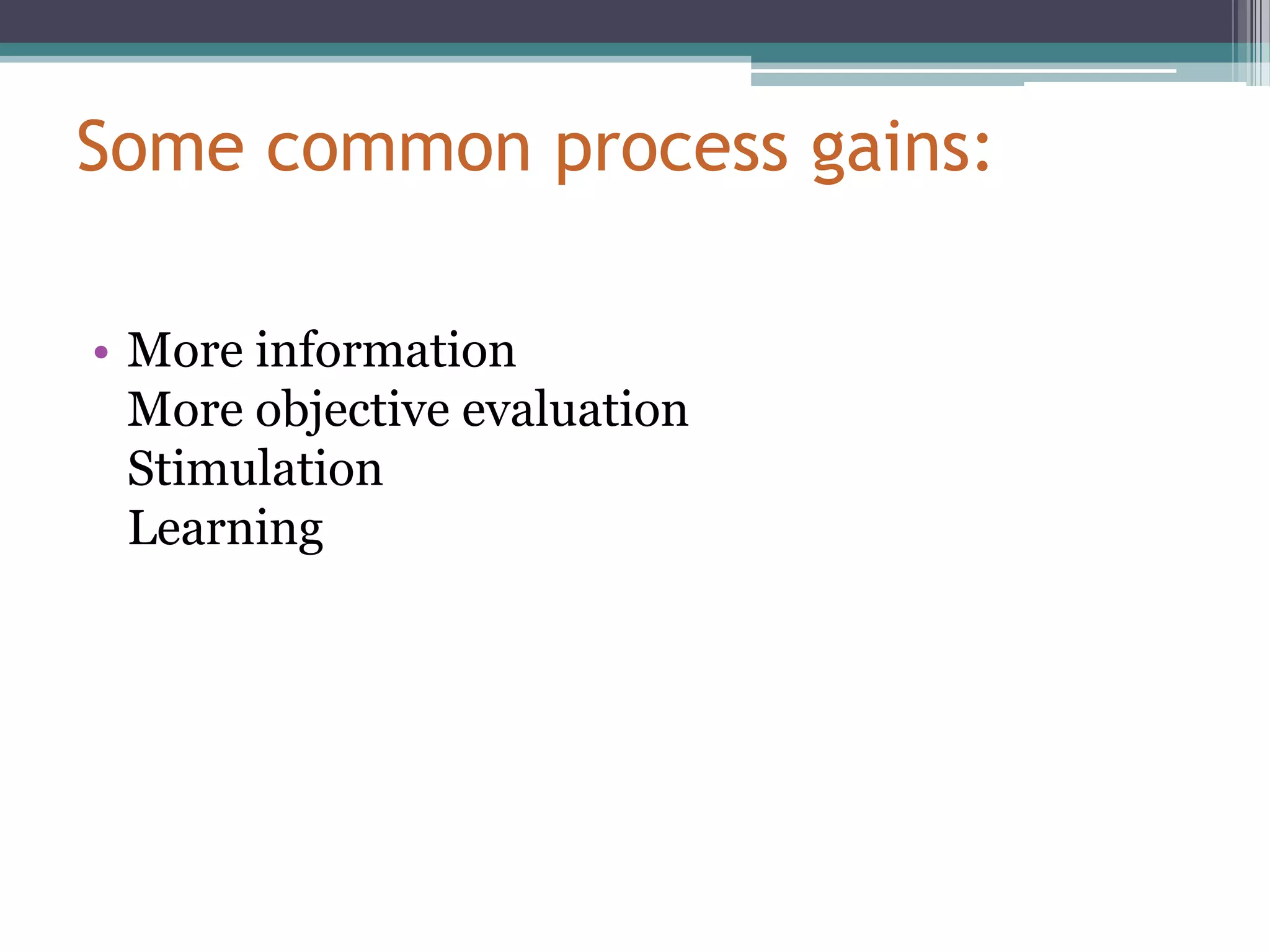 Some common process gains:

• More information
More objective evaluation
Stimulation
Learning